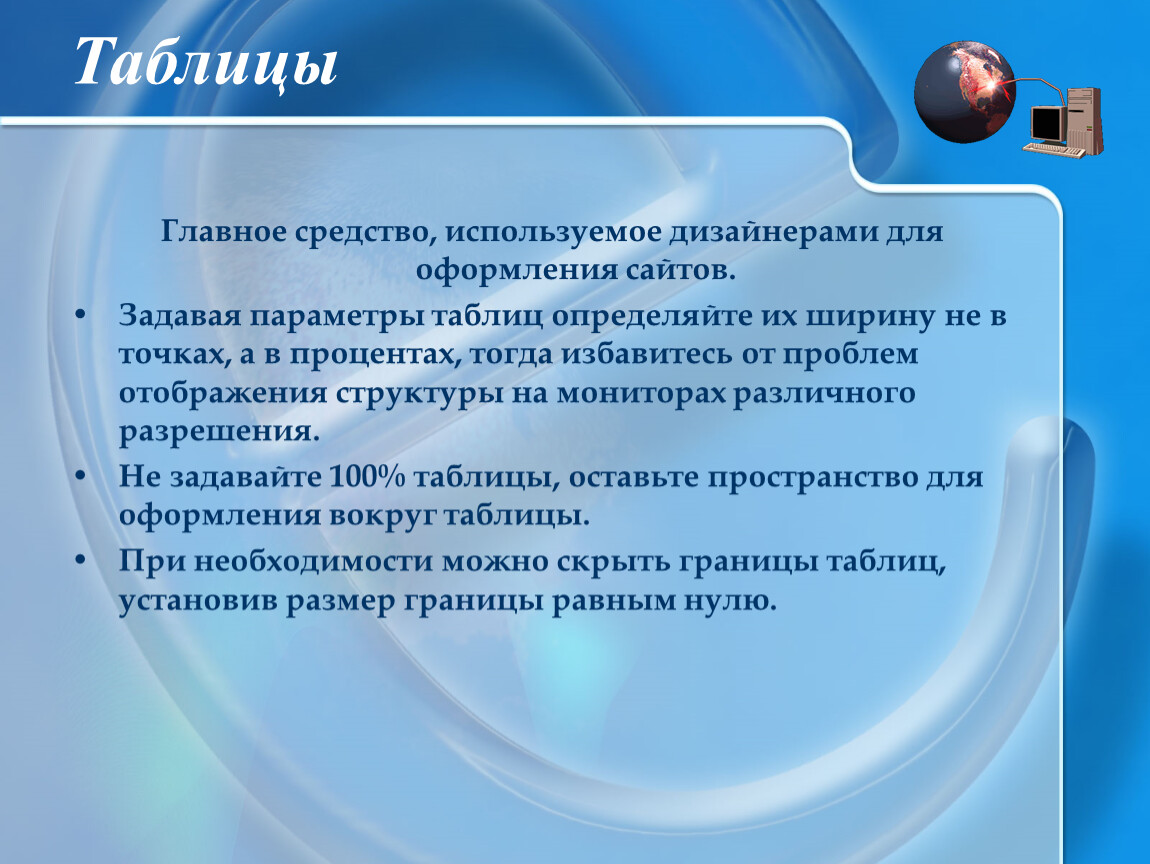 Таблицы

Главное средство, используемое дизайнерами для оформления сайтов.

• Задавая параметры таблиц определяйте их ширину не в точках, а в процентах, тогда избавитесь от проблем отображения структуры на мониторах различного разрешения.
• Не задавайте 100% таблицы, оставьте пространство для оформления вокруг таблицы.
• При необходимости можно скрыть границы таблиц, установив размер границы равным нулю.